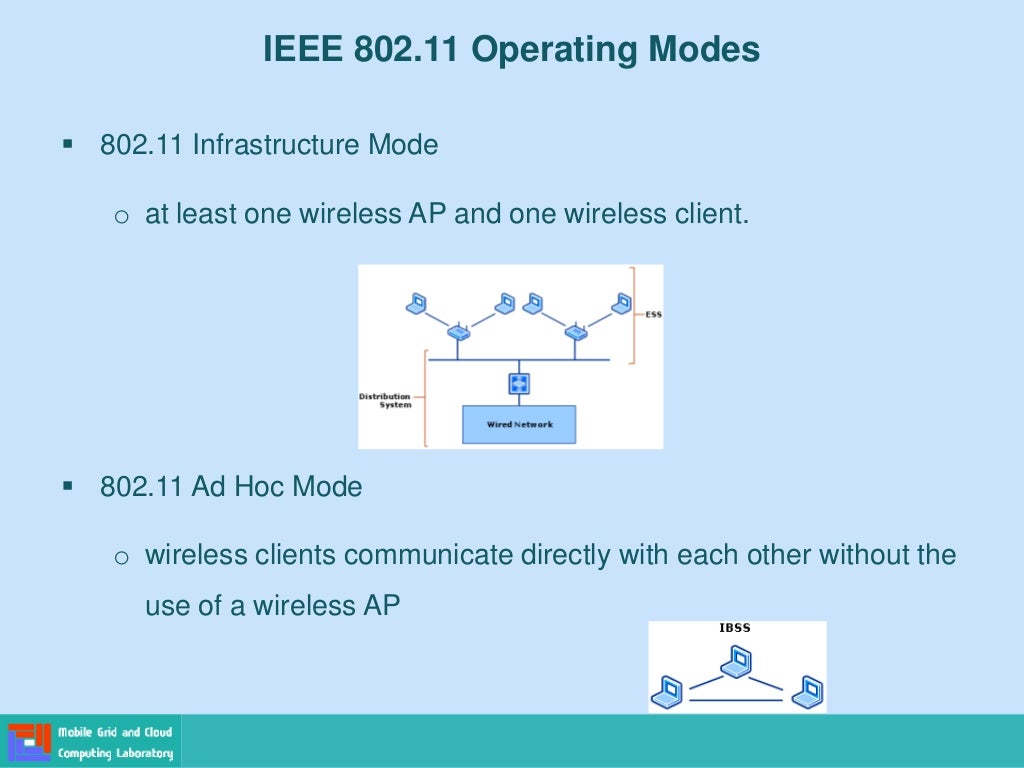 IEEE 802.11 Operating Modes

▪ 802.11 Infrastructure Mode

o at least one wireless AP and one wireless client.

ESS

Distribution System

Wired Network

▪ 802.11 Ad Hoc Mode

o wireless clients communicate directly with each other without the use of a wireless AP

IBSS

Mobile Grid and Cloud Computing Laboratory